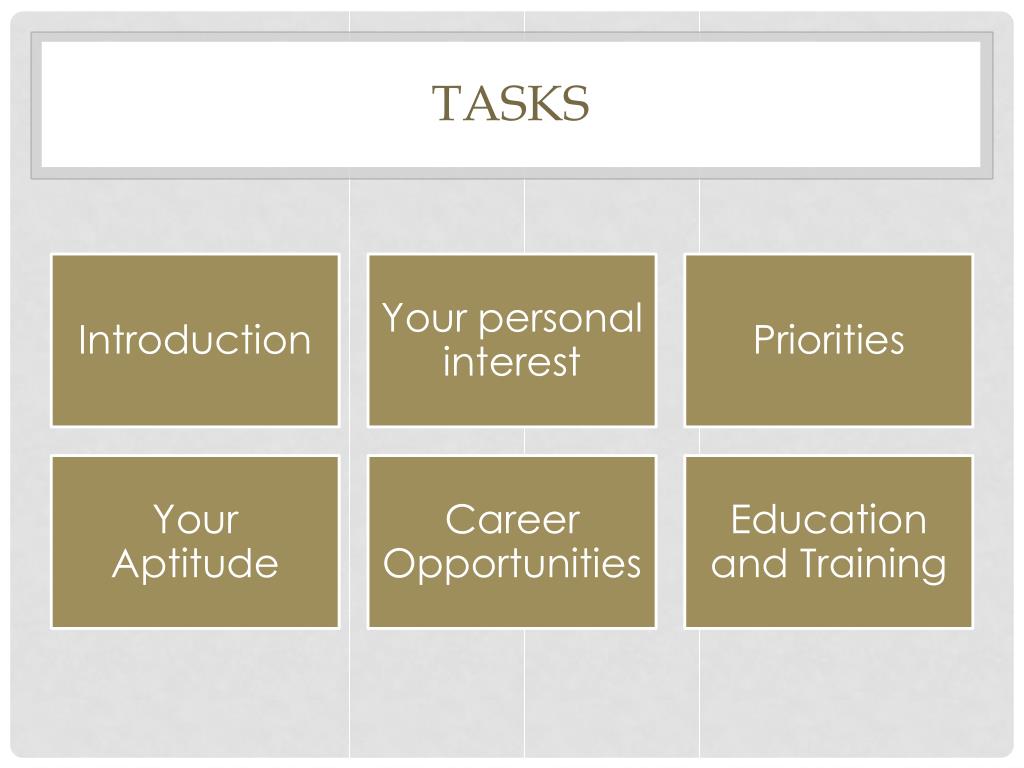 TASKS

Introduction

Your personal interest

Priorities

Your Aptitude

Career Opportunities

Education and Training